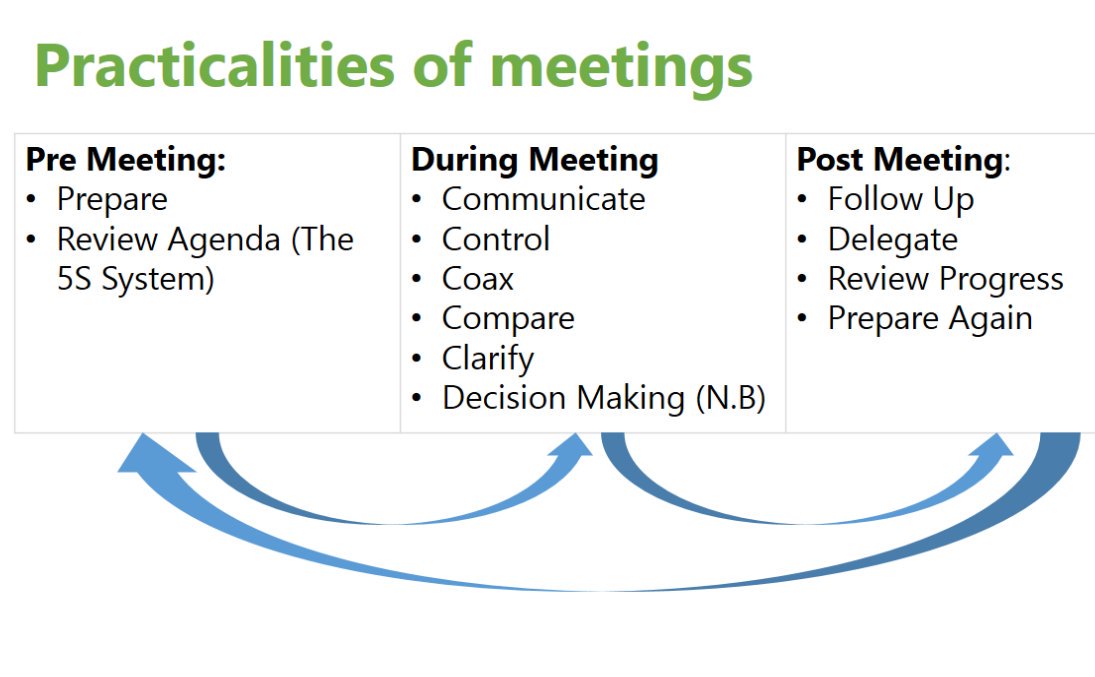 Practicalities of meetings

Pre Meeting:
• Prepare
• Review Agenda (The 5S System)

During Meeting
• Communicate
• Control
• Coax
• Compare
• Clarify
• Decision Making (N.B)

Post Meeting:
• Follow Up
• Delegate
• Review Progress
• Prepare Again